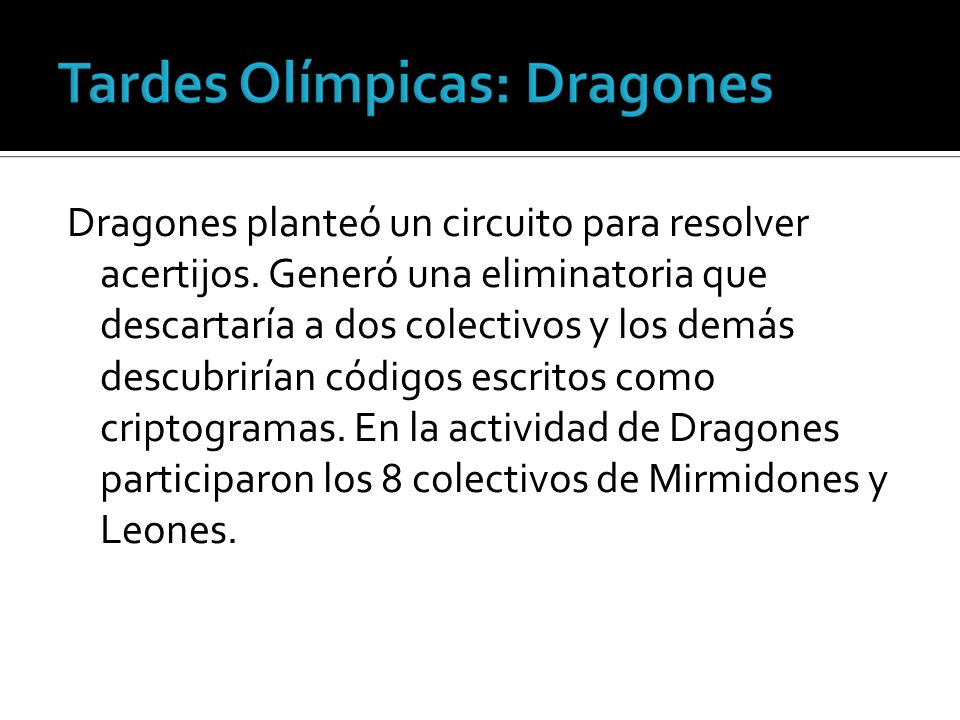 Tardes Olímpicas: Dragones

Dragones planteó un circuito para resolver acertijos. Generó una eliminatoria que descartaría a dos colectivos y los demás descubrirían códigos escritos como criptogramas. En la actividad de Dragones participaron los 8 colectivos de Mirmidones y Leones.